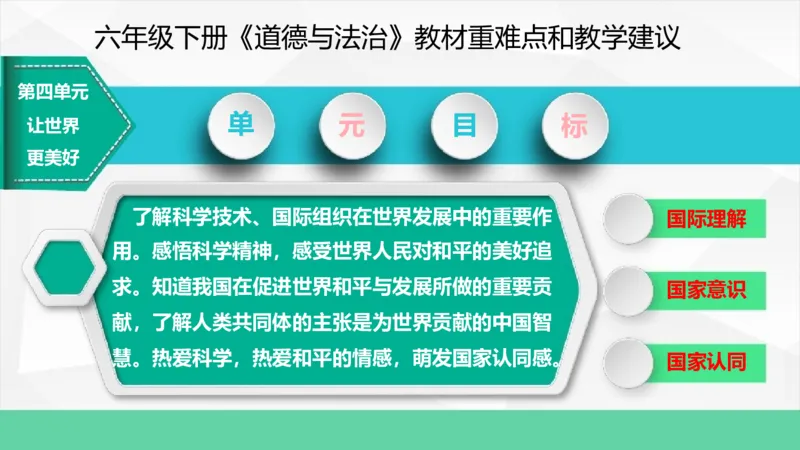 六年级下册《道德与法治》教材重难点和教学建议

第四单元
让世界
更美好

单 元 目 标

了解科学技术、国际组织在世界发展中的重要作用。感悟科学精神，感受世界人民对和平的美好追求。知道我国在促进世界和平与发展所做的重要贡献，了解人类共同体的主张是为世界贡献的中国智慧。热爱科学，热爱和平的情感，萌发国家认同感。

国际理解
国家意识
国家认同